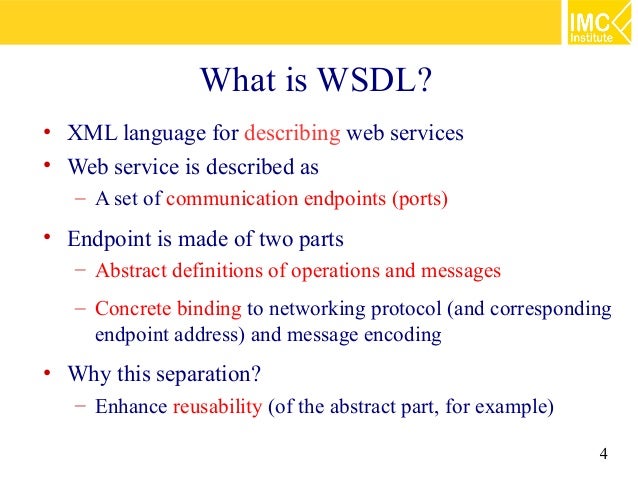 IMC Institute

What is WSDL?

• XML language for describing web services
• Web service is described as
  – A set of communication endpoints (ports)
• Endpoint is made of two parts
  – Abstract definitions of operations and messages
  – Concrete binding to networking protocol (and corresponding endpoint address) and message encoding
• Why this separation?
  – Enhance reusability (of the abstract part, for example)

4